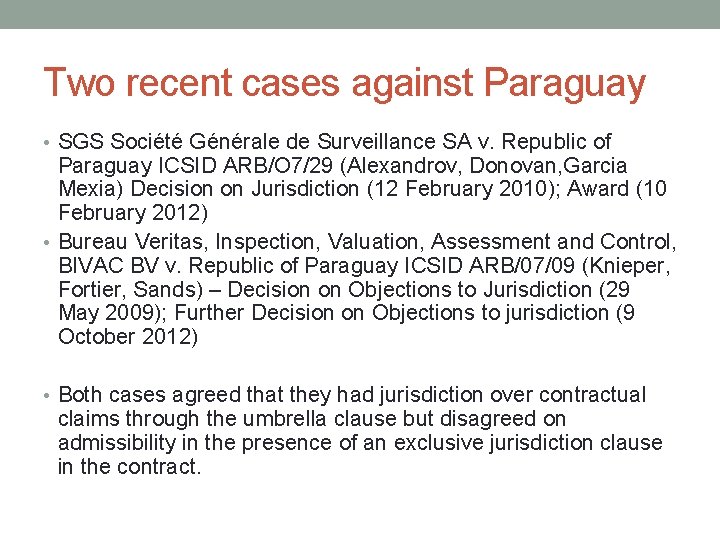 Two recent cases against Paraguay

• SGS Société Générale de Surveillance SA v. Republic of Paraguay ICSID ARB/O7/29 (Alexandrov, Donovan,Garcia Mexia) Decision on Jurisdiction (12 February 2010); Award (10 February 2012)
• Bureau Veritas, Inspection, Valuation, Assessment and Control, BIVAC BV v. Republic of Paraguay ICSID ARB/07/09 (Knieper, Fortier, Sands) – Decision on Objections to Jurisdiction (29 May 2009); Further Decision on Objections to jurisdiction (9 October 2012)

• Both cases agreed that they had jurisdiction over contractual claims through the umbrella clause but disagreed on admissibility in the presence of an exclusive jurisdiction clause in the contract.